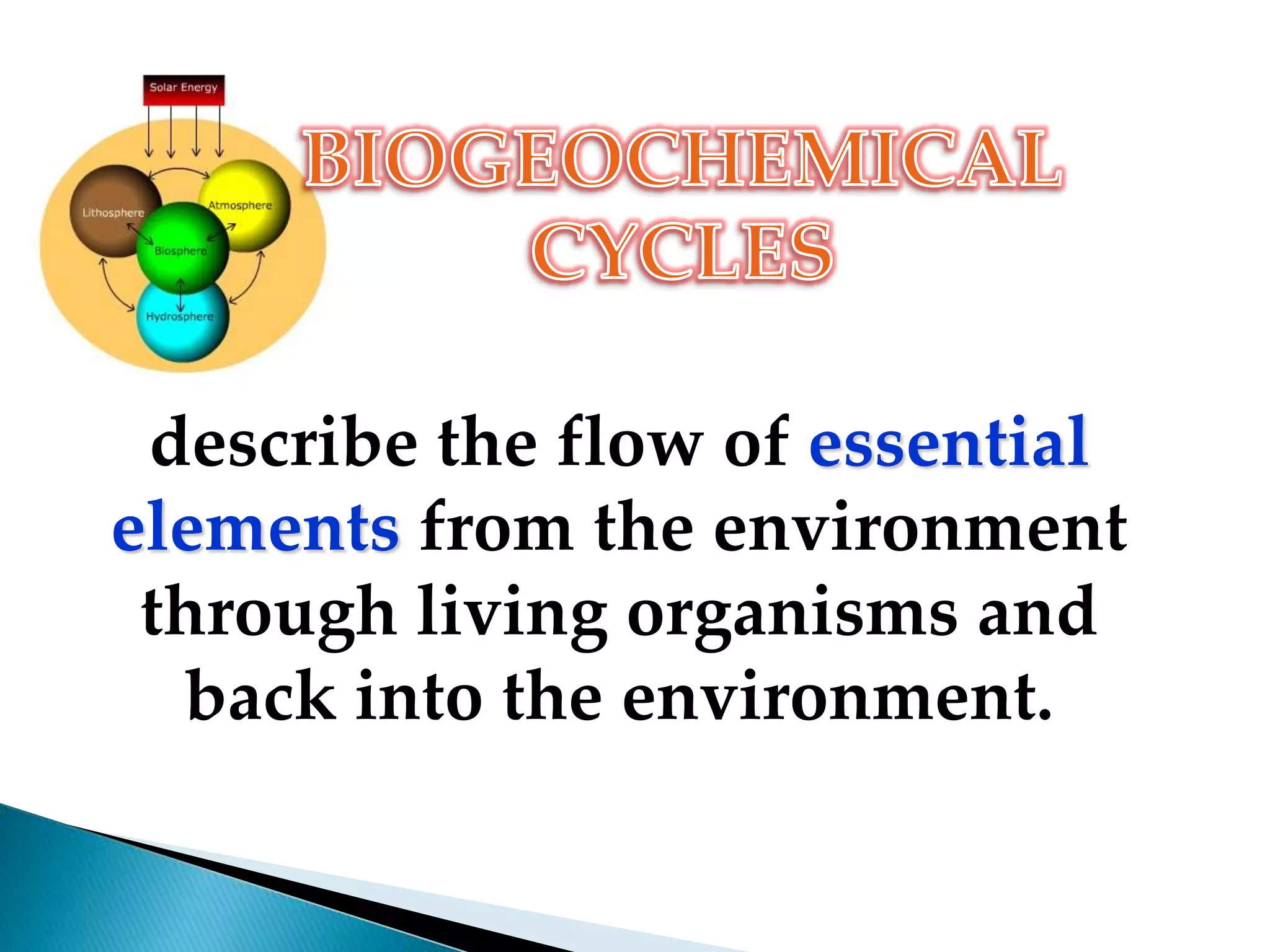 Solar Energy

Lithosphere

Atmosphere

Biosphere

Hydrosphere

BIOGEOCHEMICAL CYCLES

describe the flow of essential elements from the environment through living organisms and back into the environment.